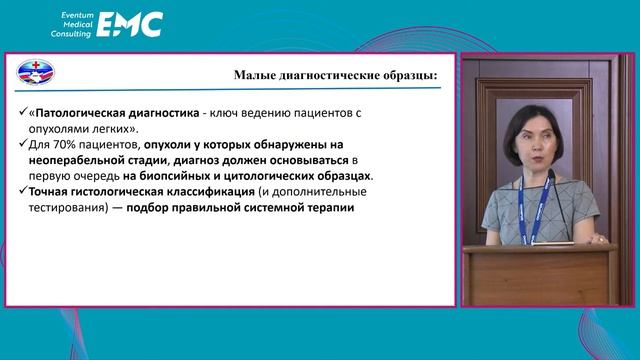 Eventum Medical Consulting EMC

Малые диагностические образцы:

✓«Патологическая диагностика - ключ ведению пациентов с опухолями легких».

✓Для 70% пациентов, опухоли у которых обнаружены на неоперабельной стадии, диагноз должен основываться в первую очередь на биопсийных и цитологических образцах.

✓Точная гистологическая классификация (и дополнительные тестирования) — подбор правильной системной терапии